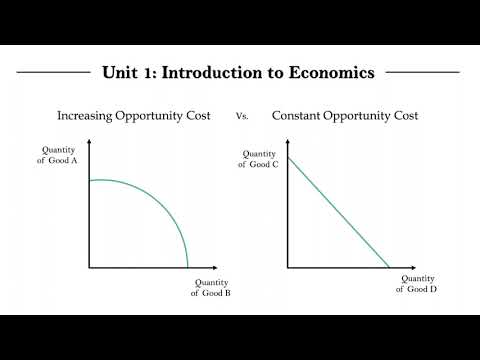 Unit 1: Introduction to Economics

Increasing Opportunity Cost Vs. Constant Opportunity Cost

Quantity of Good A

Quantity of Good B

Quantity of Good C

Quantity of Good D